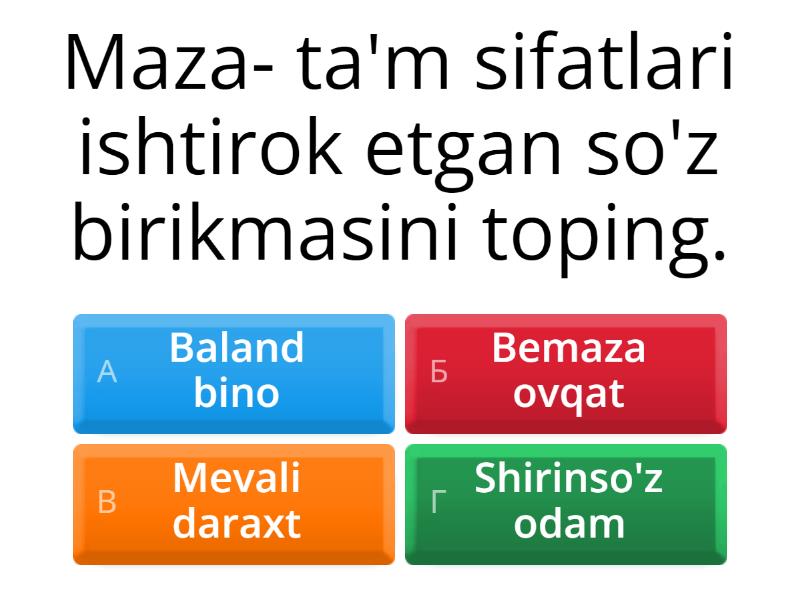 Maza- ta'm sifatlari ishtirok etgan so'z birikmasini toping.

А Baland bino

Б Bemaza ovqat

В Mevali daraxt

Г Shirinso'z odam